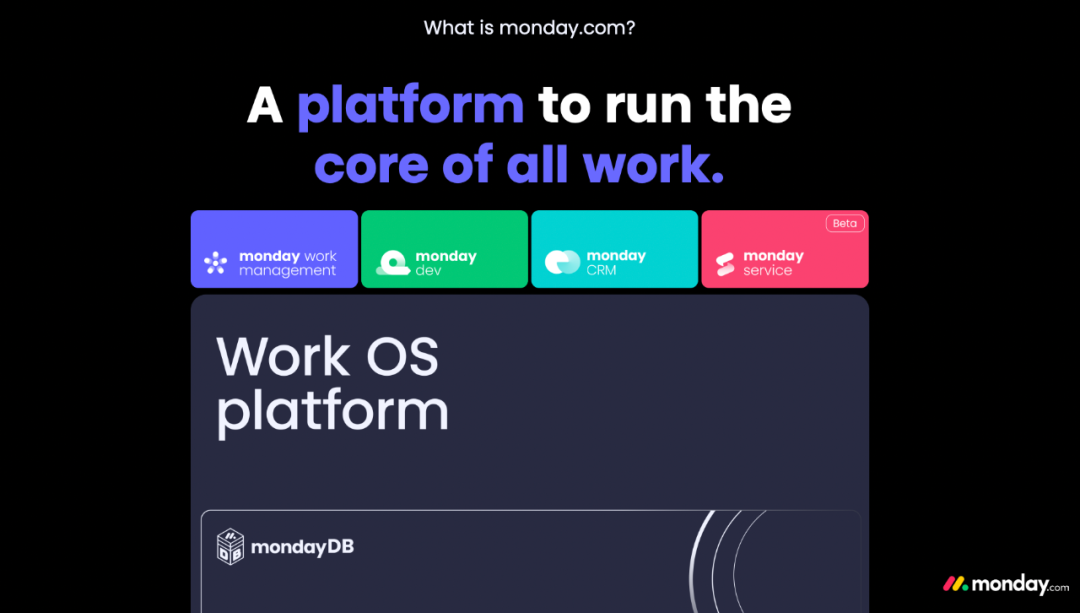 What is monday.com?

A platform to run the core of all work.

monday work management

monday dev

monday CRM

Beta

monday service

Work OS platform

mondayDB

monday.com